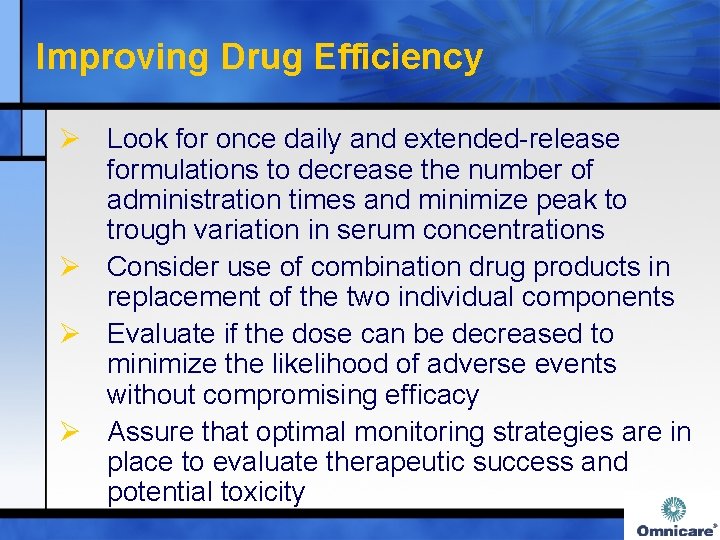 Improving Drug Efficiency

➢ Look for once daily and extended-release formulations to decrease the number of administration times and minimize peak to trough variation in serum concentrations

➢ Consider use of combination drug products in replacement of the two individual components

➢ Evaluate if the dose can be decreased to minimize the likelihood of adverse events without compromising efficacy

➢ Assure that optimal monitoring strategies are in place to evaluate therapeutic success and potential toxicity

Omnicare®